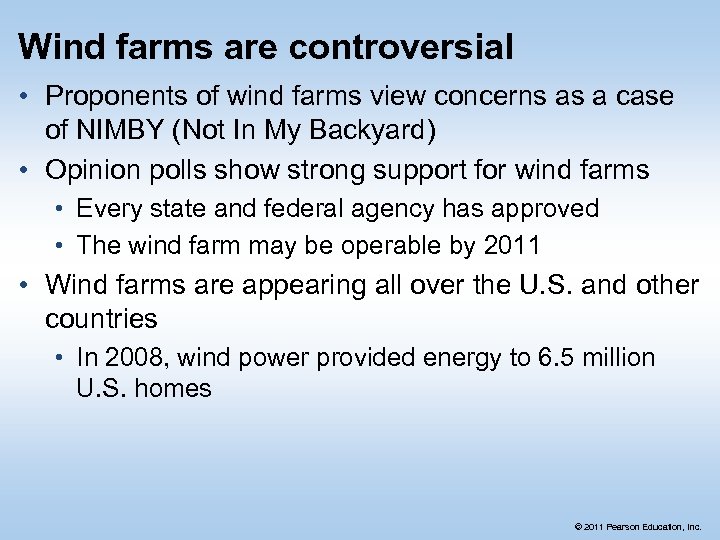 Wind farms are controversial

• Proponents of wind farms view concerns as a case of NIMBY (Not In My Backyard)
• Opinion polls show strong support for wind farms
  • Every state and federal agency has approved
  • The wind farm may be operable by 2011
• Wind farms are appearing all over the U.S. and other countries
  • In 2008, wind power provided energy to 6.5 million U.S. homes

© 2011 Pearson Education, Inc.